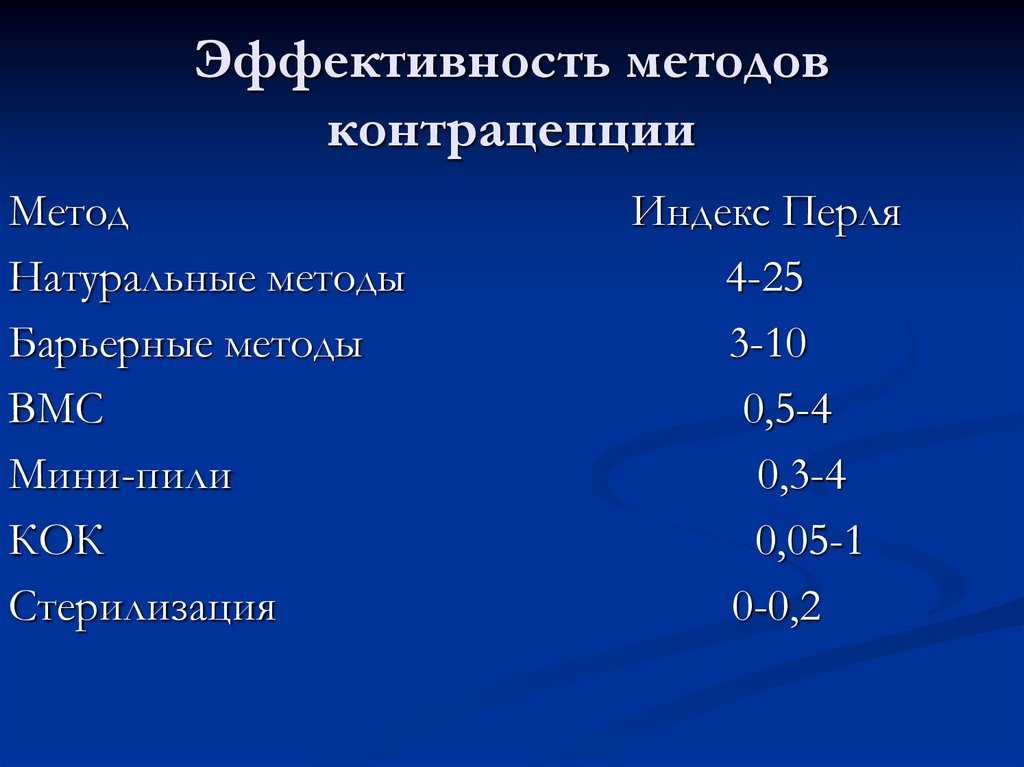 Эффективность методов контрацепции

| Метод | Индекс Перля |
|---|---|
| Натуральные методы | 4-25 |
| Барьерные методы | 3-10 |
| ВМС | 0,5-4 |
| Мини-пили | 0,3-4 |
| КОК | 0,05-1 |
| Стерилизация | 0-0,2 |